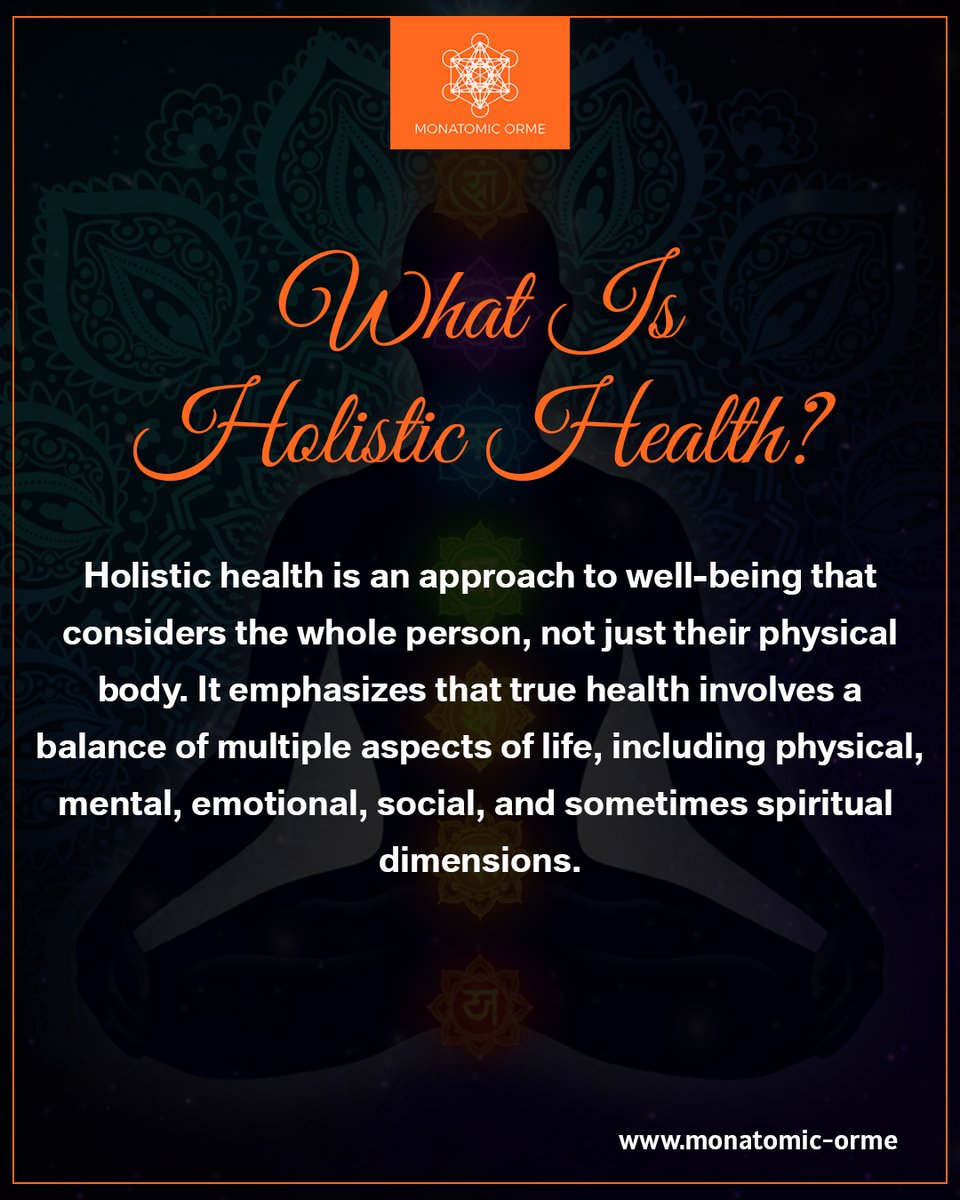 MONATOMIC ORME

What Is Holistic Health?

Holistic health is an approach to well-being that considers the whole person, not just their physical body. It emphasizes that true health involves a balance of multiple aspects of life, including physical, mental, emotional, social, and sometimes spiritual dimensions.

www.monatomic-orme